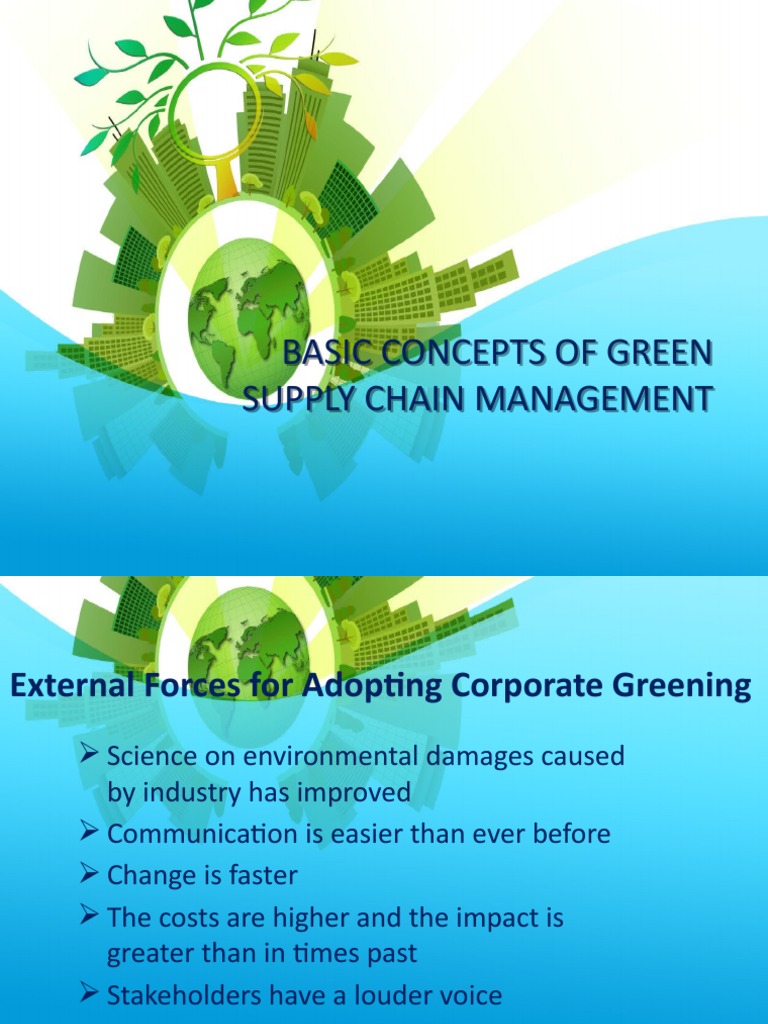 BASIC CONCEPTS OF GREEN SUPPLY CHAIN MANAGEMENT

External Forces for Adopting Corporate Greening

➢ Science on environmental damages caused by industry has improved
➢ Communication is easier than ever before
➢ Change is faster
➢ The costs are higher and the impact is greater than in times past
➢ Stakeholders have a louder voice